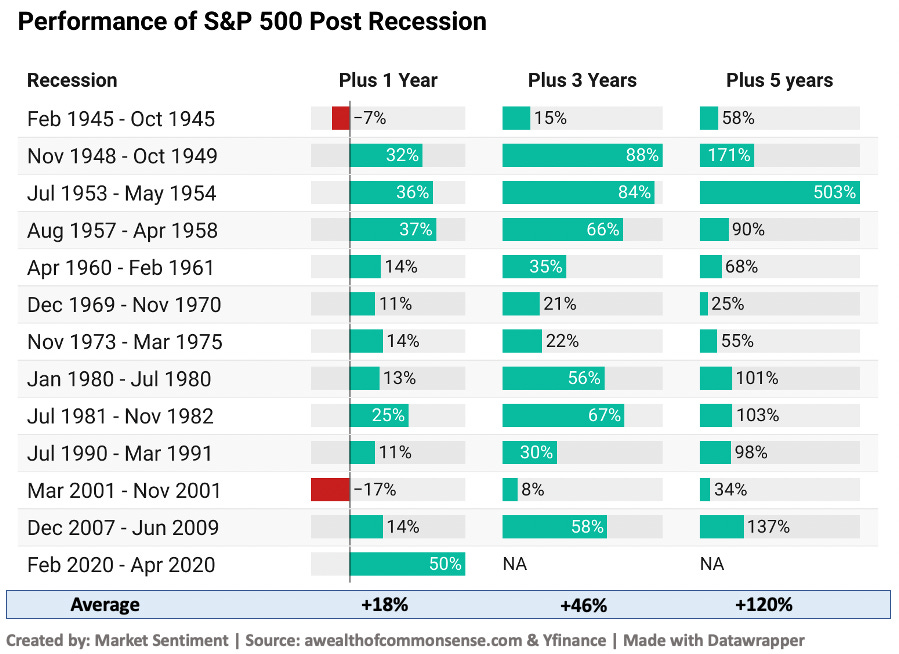 Performance of S&P 500 Post Recession

| Recession | Plus 1 Year | Plus 3 Years | Plus 5 years |
|---|---|---|---|
| Feb 1945 - Oct 1945 | −7% | 15% | 58% |
| Nov 1948 - Oct 1949 | 32% | 88% | 171% |
| Jul 1953 - May 1954 | 36% | 84% | 503% |
| Aug 1957 - Apr 1958 | 37% | 66% | 90% |
| Apr 1960 - Feb 1961 | 14% | 35% | 68% |
| Dec 1969 - Nov 1970 | 11% | 21% | 25% |
| Nov 1973 - Mar 1975 | 14% | 22% | 55% |
| Jan 1980 - Jul 1980 | 13% | 56% | 101% |
| Jul 1981 - Nov 1982 | 25% | 67% | 103% |
| Jul 1990 - Mar 1991 | 11% | 30% | 98% |
| Mar 2001 - Nov 2001 | −17% | 8% | 34% |
| Dec 2007 - Jun 2009 | 14% | 58% | 137% |
| Feb 2020 - Apr 2020 | 50% | NA | NA |
| Average | +18% | +46% | +120% |

Created by: Market Sentiment | Source: awealthofcommonsense.com & Yfinance | Made with Datawrapper